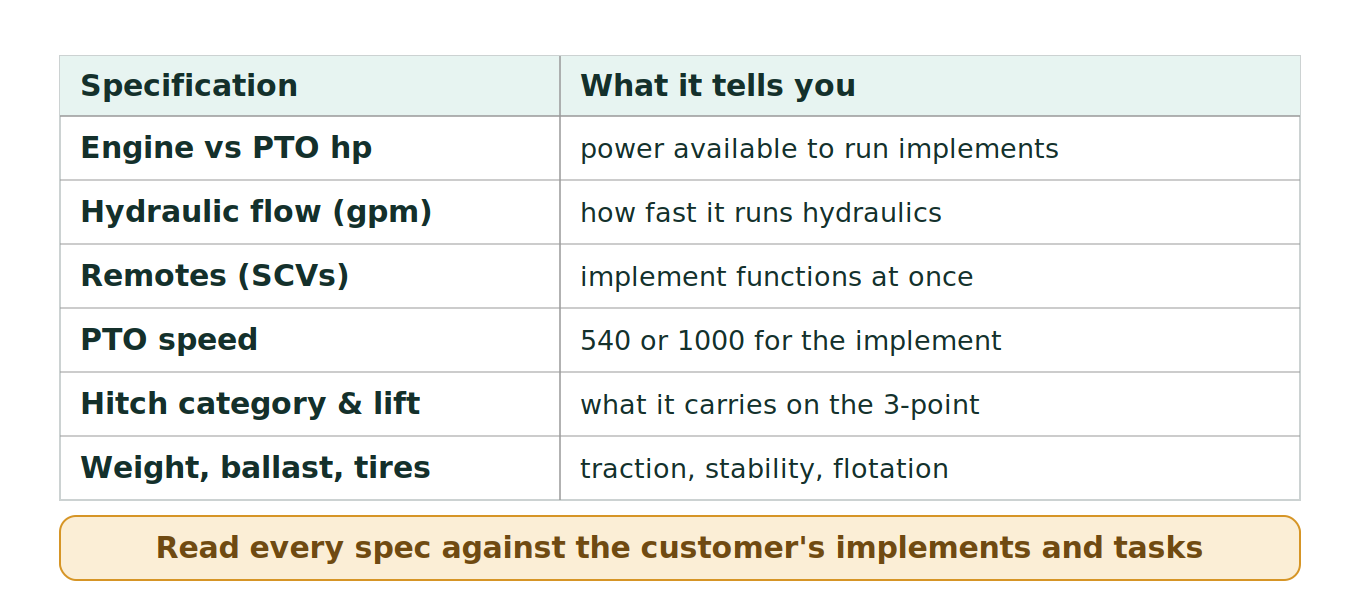 | Specification | What it tells you |
|---|---|
| Engine vs PTO hp | power available to run implements |
| Hydraulic flow (gpm) | how fast it runs hydraulics |
| Remotes (SCVs) | implement functions at once |
| PTO speed | 540 or 1000 for the implement |
| Hitch category & lift | what it carries on the 3-point |
| Weight, ballast, tires | traction, stability, flotation |

Read every spec against the customer's implements and tasks